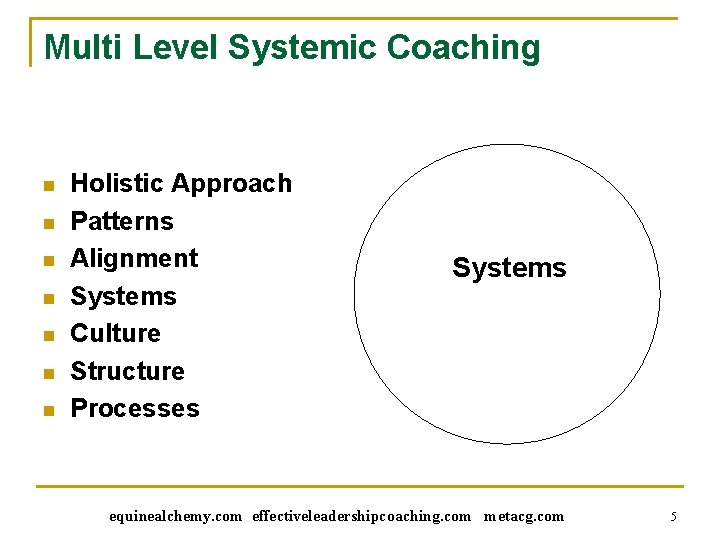 Multi Level Systemic Coaching

- Holistic Approach
- Patterns
- Alignment
- Systems
- Culture
- Structure
- Processes

Systems

equinealchemy.com effectiveleadershipcoaching.com metacg.com

5